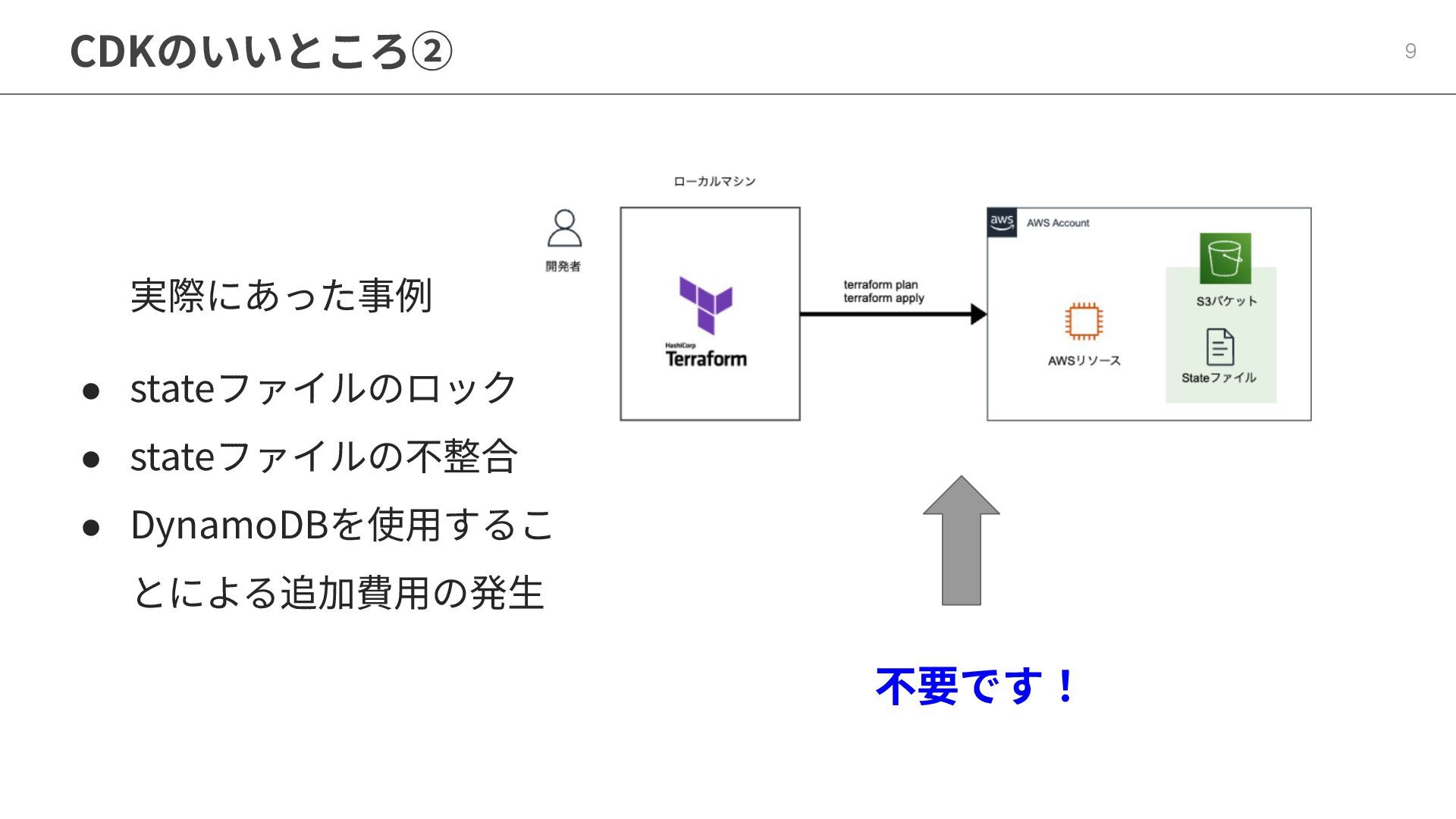 CDKのいいところ②

9

実際にあった事例

● stateファイルのロック
● stateファイルの不整合
● DynamoDBを使用することによる追加費用の発生

ローカルマシン

開発者

HashiCorp Terraform

terraform plan
terraform apply

aws AWS Account

AWSリソース

S3バケット

Stateファイル

不要です！